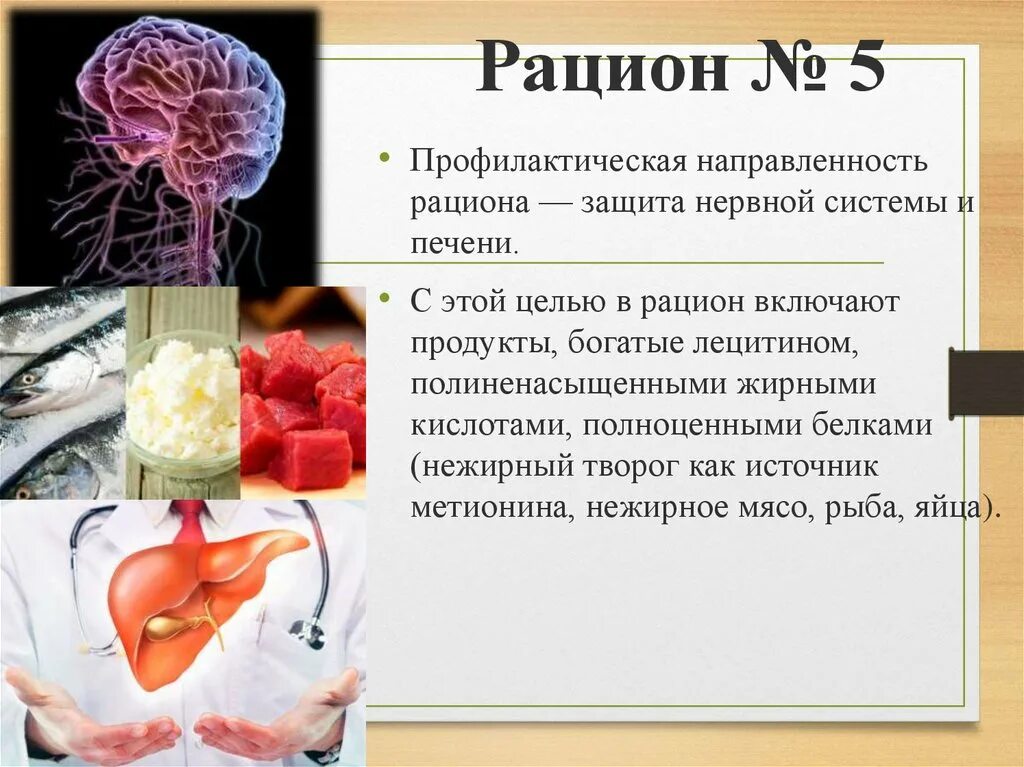 Рацион № 5

• Профилактическая направленность рациона — защита нервной системы и печени.

• С этой целью в рацион включают продукты, богатые лецитином, полиненасыщенными жирными кислотами, полноценными белками (нежирный творог как источник метионина, нежирное мясо, рыба, яйца).